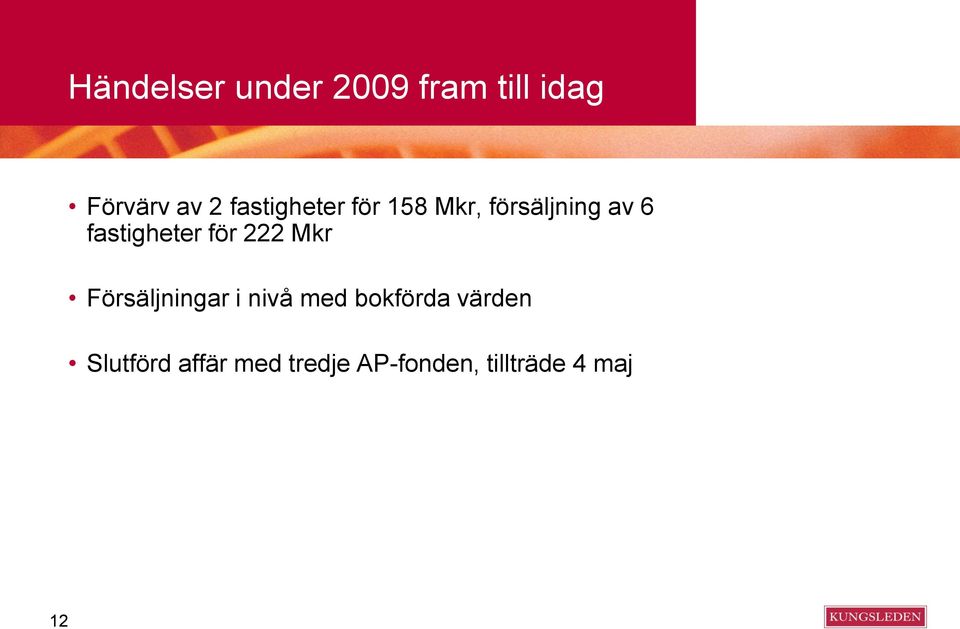 Händelser under 2009 fram till idag

• Förvärv av 2 fastigheter för 158 Mkr, försäljning av 6 fastigheter för 222 Mkr

• Försäljningar i nivå med bokförda värden

• Slutförd affär med tredje AP-fonden, tillträde 4 maj

12

KUNGSLEDEN